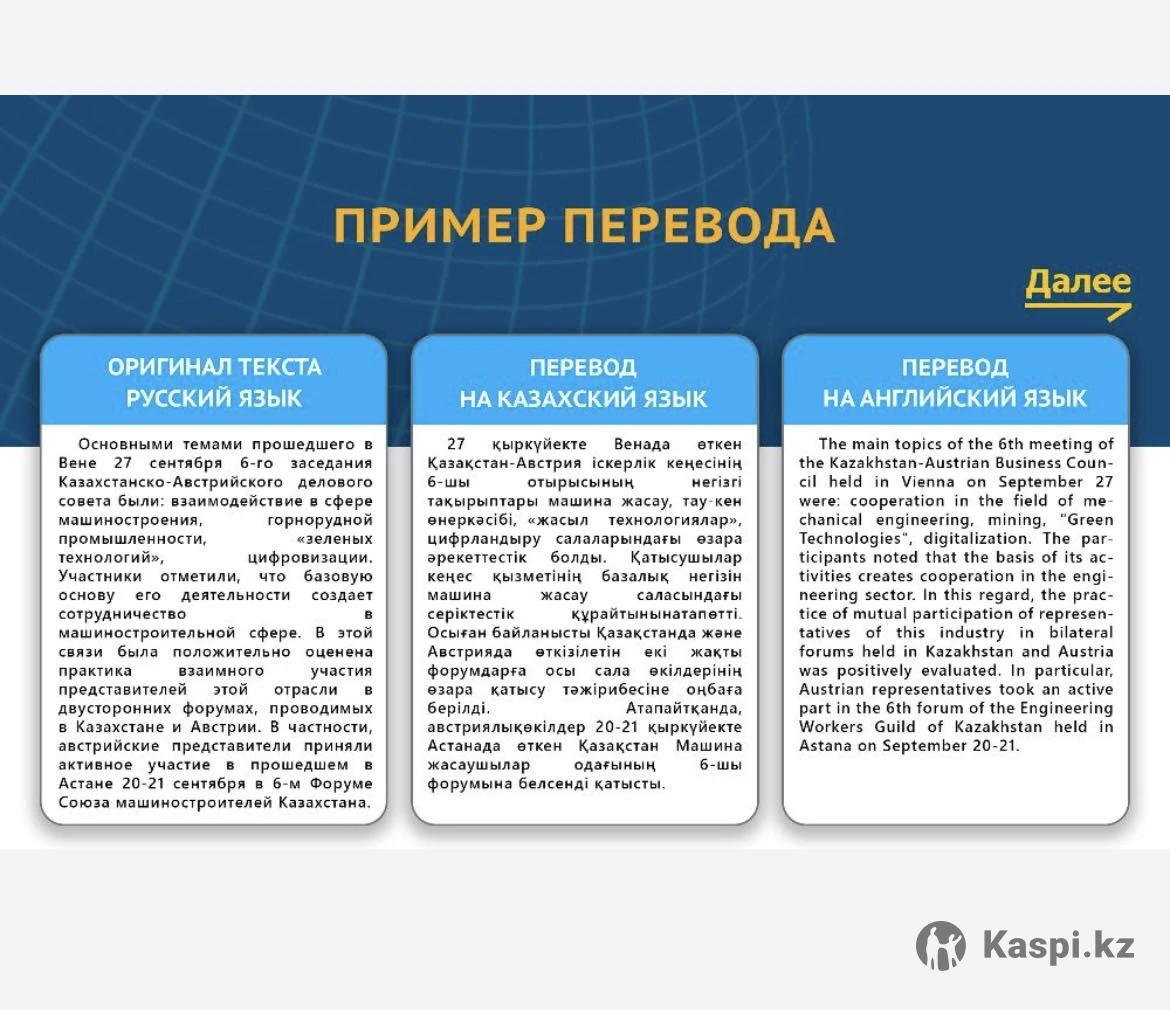 ПРИМЕР ПЕРЕВОДА

Далее

ОРИГИНАЛ ТЕКСТА
РУССКИЙ ЯЗЫК

Основными темами прошедшего в Вене 27 сентября 6-го заседания Казахстанско-Австрийского делового совета были: взаимодействие в сфере машиностроения, горнорудной промышленности, «зеленых технологий», цифровизации. Участники отметили, что базовую основу его деятельности создает сотрудничество в машиностроительной сфере. В этой связи была положительно оценена практика взаимного участия представителей этой отрасли в двусторонних форумах, проводимых в Казахстане и Австрии. В частности, австрийские представители приняли активное участие в прошедшем в Астане 20-21 сентября в 6-м Форуме Союза машиностроителей Казахстана.

ПЕРЕВОД
НА КАЗАХСКИЙ ЯЗЫК

27 қыркүйекте Венада өткен Қазақстан-Австрия іскерлік кеңесінің 6-шы отырысының негізгі тақырыптары машина жасау, тау-кен өнеркәсібі, «жасыл технологиялар», цифрландыру салаларындағы өзара әрекеттестік болды. Қатысушылар кеңес қызметінің базалық негізін машина жасау саласындағы серіктестік құрайтынынатапөтті. Осыған байланысты Қазақстанда және Австрияда өткізілетін екі жақты форумдарға осы сала өкілдерінің өзара қатысу тәжірибесіне оңбаға берілді. Атапайтқанда, австриялықөкілдер 20-21 қыркүйекте Астанада өткен Қазақстан Машина жасаушылар одағының 6-шы форумына белсенді қатысты.

ПЕРЕВОД
НА АНГЛИЙСКИЙ ЯЗЫК

The main topics of the 6th meeting of the Kazakhstan-Austrian Business Council held in Vienna on September 27 were: cooperation in the field of mechanical engineering, mining, "Green Technologies", digitalization. The participants noted that the basis of its activities creates cooperation in the engineering sector. In this regard, the practice of mutual participation of representatives of this industry in bilateral forums held in Kazakhstan and Austria was positively evaluated. In particular, Austrian representatives took an active part in the 6th forum of the Engineering Workers Guild of Kazakhstan held in Astana on September 20-21.

Kaspi.kz